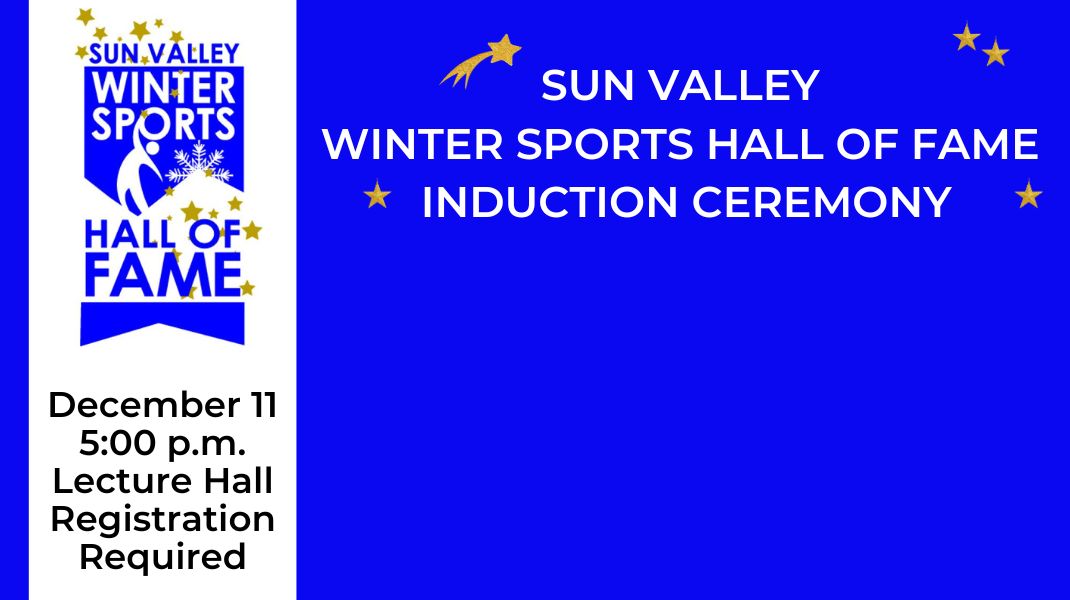 SUN VALLEY
WINTER
SPORTS
HALL OF
FAME

December 11
5:00 p.m.
Lecture Hall
Registration
Required

SUN VALLEY
WINTER SPORTS HALL OF FAME
INDUCTION CEREMONY